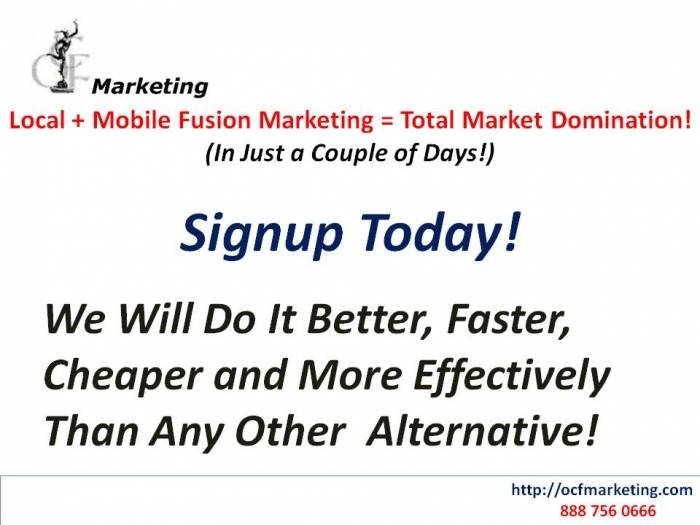 OCF Marketing

Local + Mobile Fusion Marketing = Total Market Domination!
(In Just a Couple of Days!)

Signup Today!

We Will Do It Better, Faster, Cheaper and More Effectively Than Any Other Alternative!

http://ocfmarketing.com
888 756 0666